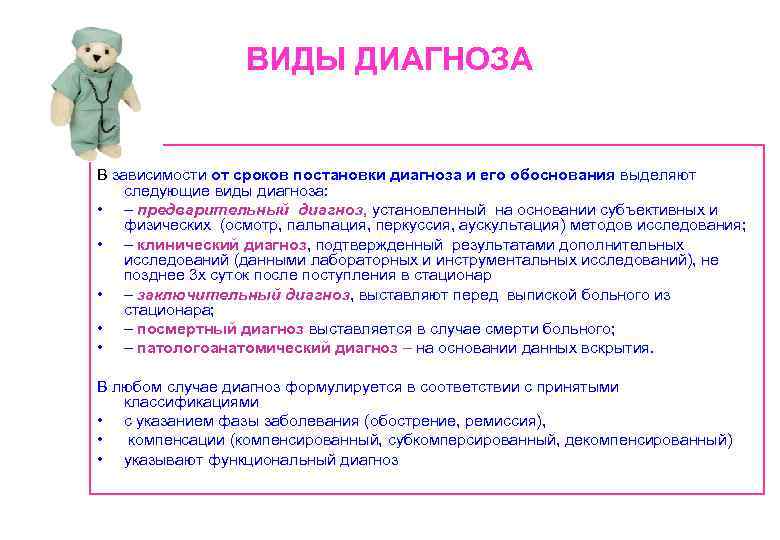 ВИДЫ ДИАГНОЗА

В зависимости от сроков постановки диагноза и его обоснования выделяют следующие виды диагноза:
• – предварительный диагноз, установленный на основании субъективных и физических (осмотр, пальпация, перкуссия, аускультация) методов исследования;
• – клинический диагноз, подтвержденный результатами дополнительных исследований (данными лабораторных и инструментальных исследований), не позднее 3х суток после поступления в стационар
• – заключительный диагноз, выставляют перед выпиской больного из стационара;
• – посмертный диагноз выставляется в случае смерти больного;
• – патологоанатомический диагноз – на основании данных вскрытия.

В любом случае диагноз формулируется в соответствии с принятыми классификациями
• с указанием фазы заболевания (обострение, ремиссия),
• компенсации (компенсированный, субкомперсированный, декомпенсированный)
• указывают функциональный диагноз